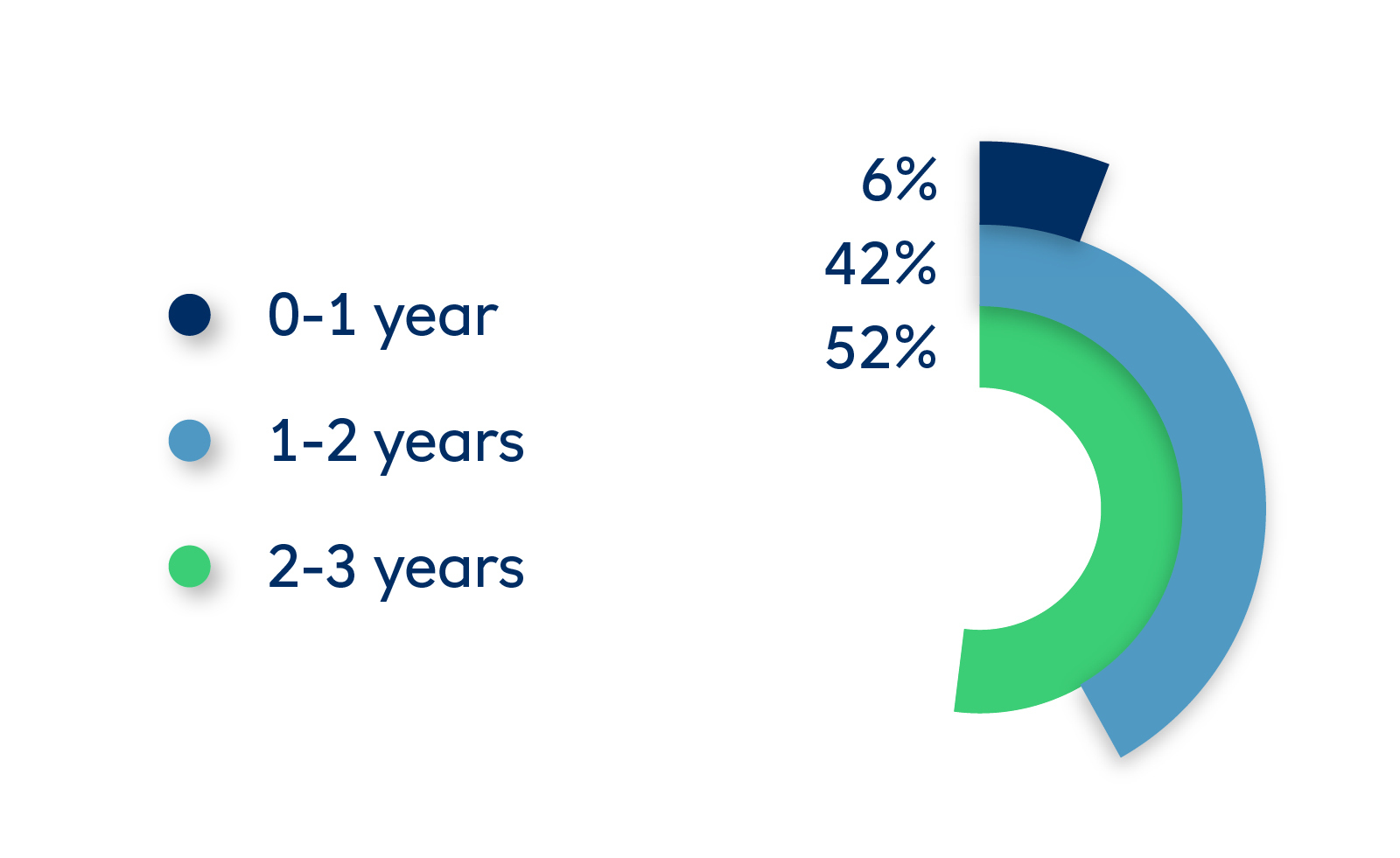 0-1 year

1-2 years

2-3 years

6%

42%

52%